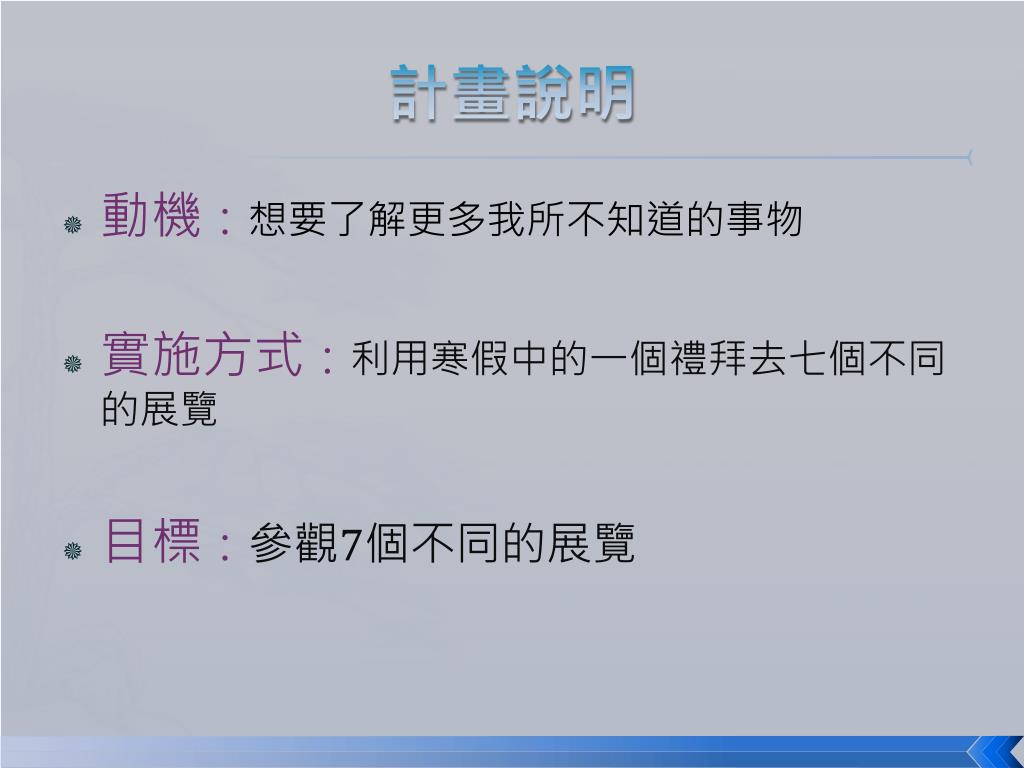 計畫說明

動機：想要了解更多我所不知道的事物

實施方式：利用寒假中的一個禮拜去七個不同的展覽

目標：參觀7個不同的展覽